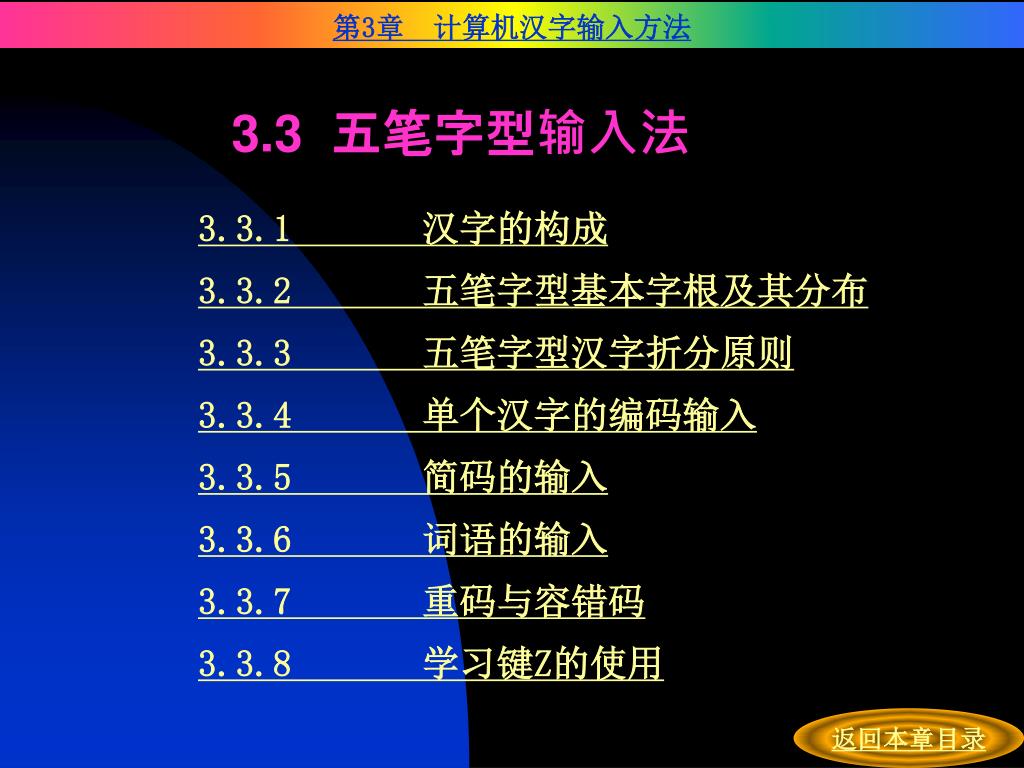 第3章　计算机汉字输入方法

3.3 五笔字型输入法

3.3.1　　汉字的构成

3.3.2　　五笔字型基本字根及其分布

3.3.3　　五笔字型汉字折分原则

3.3.4　　单个汉字的编码输入

3.3.5　　简码的输入

3.3.6　　词语的输入

3.3.7　　重码与容错码

3.3.8　　学习键Z的使用

返回本章目录